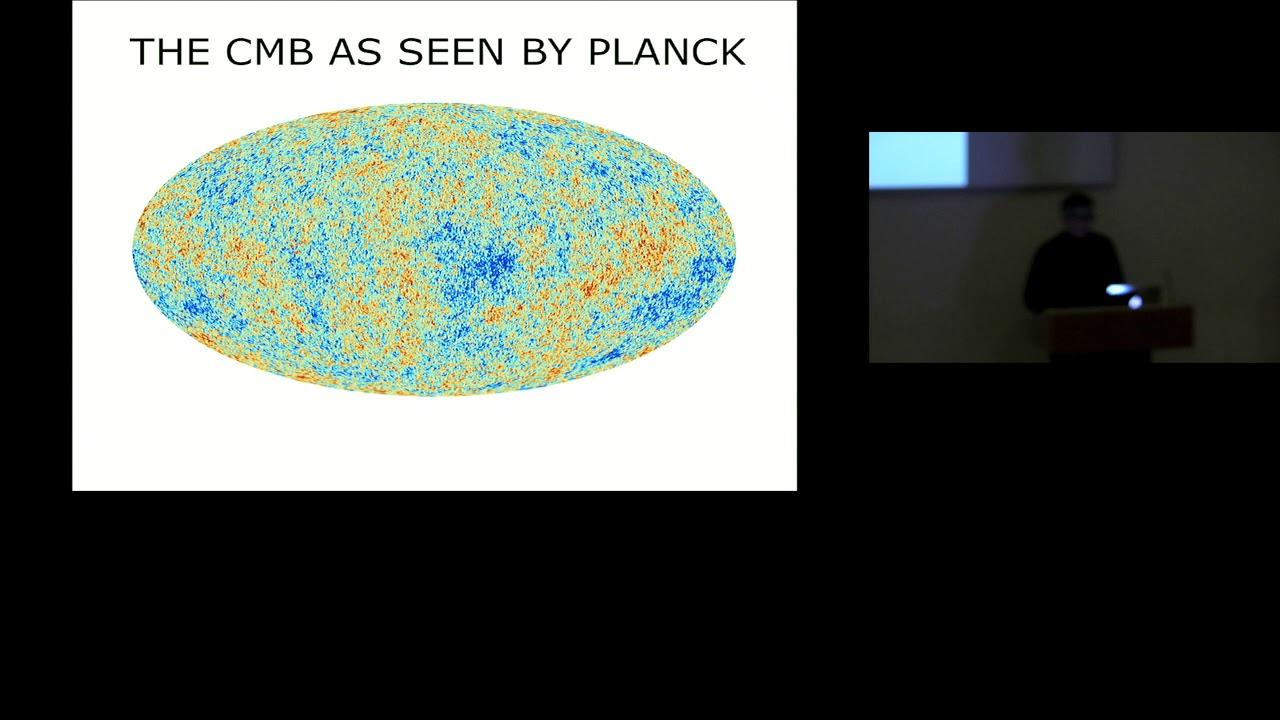 THE CMB AS SEEN BY PLANCK